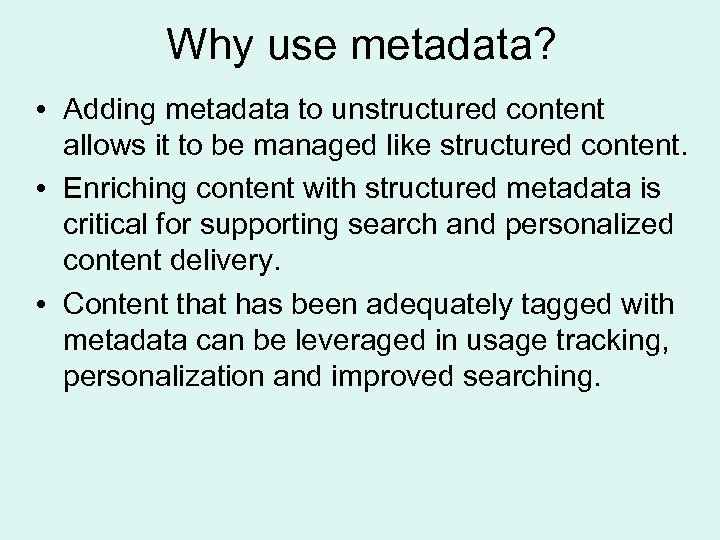 Why use metadata?

• Adding metadata to unstructured content allows it to be managed like structured content.

• Enriching content with structured metadata is critical for supporting search and personalized content delivery.

• Content that has been adequately tagged with metadata can be leveraged in usage tracking, personalization and improved searching.